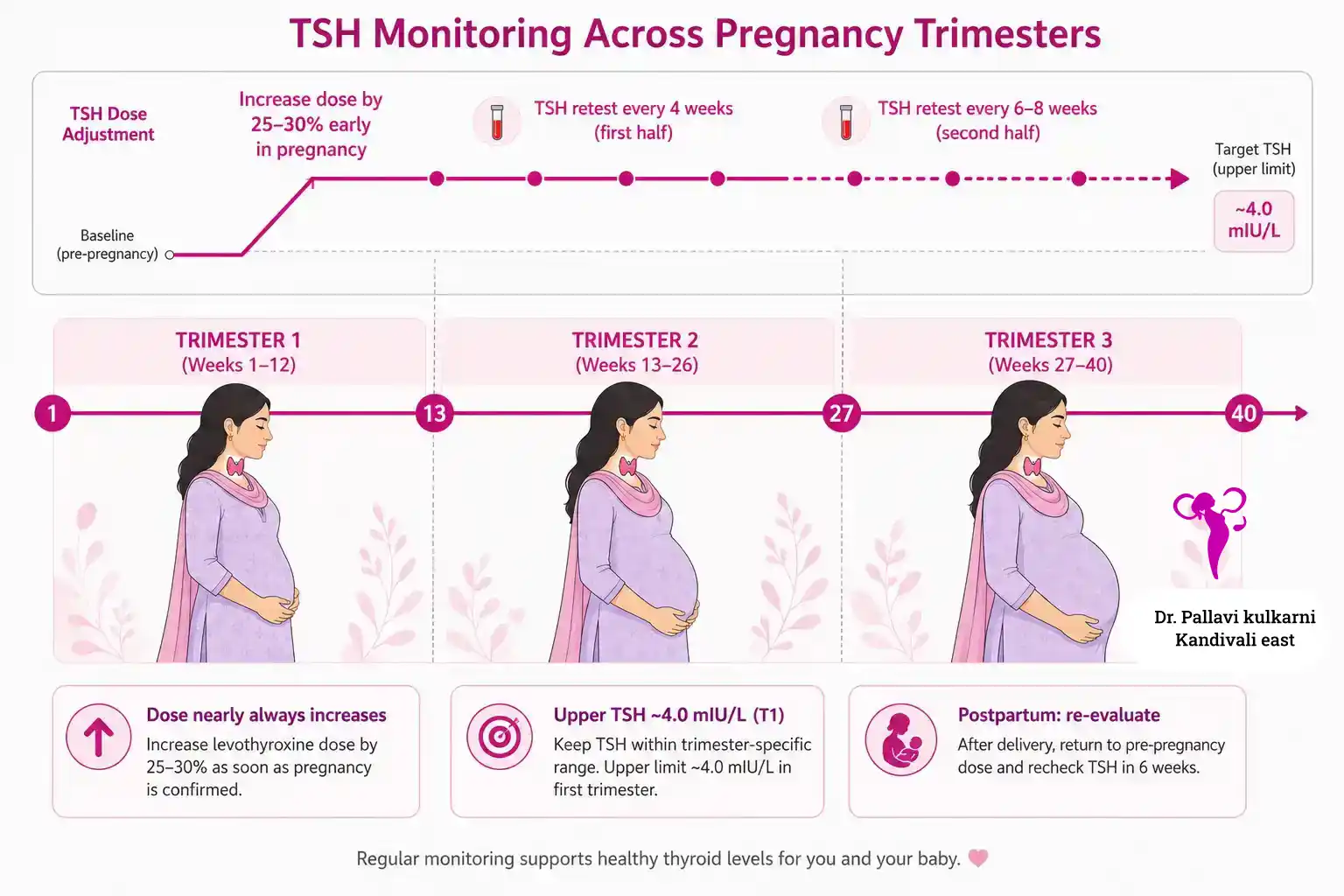 TSH Monitoring Across Pregnancy Trimesters

TSH Dose Adjustment

Increase dose by 25–30% early in pregnancy

TSH retest every 4 weeks (first half)

TSH retest every 6–8 weeks (second half)

Target TSH (upper limit)

~4.0 mIU/L

Baseline (pre-pregnancy)

TRIMESTER 1 (Weeks 1–12)

TRIMESTER 2 (Weeks 13–26)

TRIMESTER 3 (Weeks 27–40)

1

13

27

40

Dr. Pallavi kulkarni
Kandivali east

Dose nearly always increases
Increase levothyroxine dose by 25–30% as soon as pregnancy is confirmed.

Upper TSH ~4.0 mIU/L (T1)
Keep TSH within trimester-specific range. Upper limit ~4.0 mIU/L in first trimester.

Postpartum: re-evaluate
After delivery, return to pre-pregnancy dose and recheck TSH in 6 weeks.

Regular monitoring supports healthy thyroid levels for you and your baby.